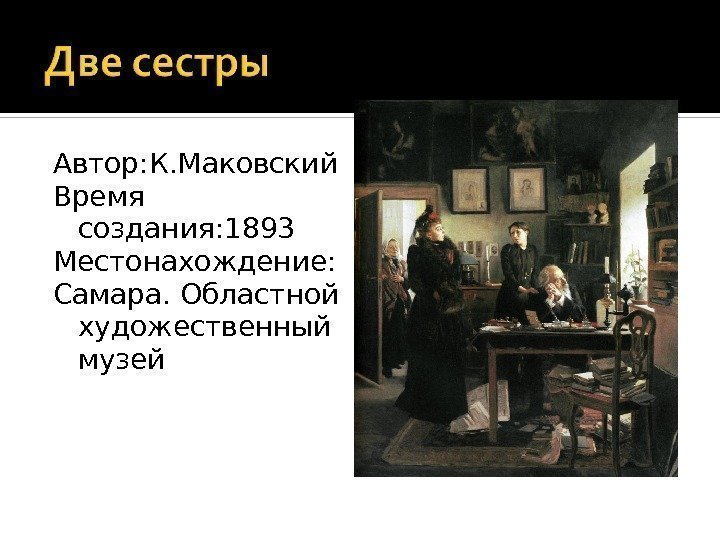 Две сестры

Автор:К.Маковский
Время создания:1893
Местонахождение: Самара. Областной художественный музей